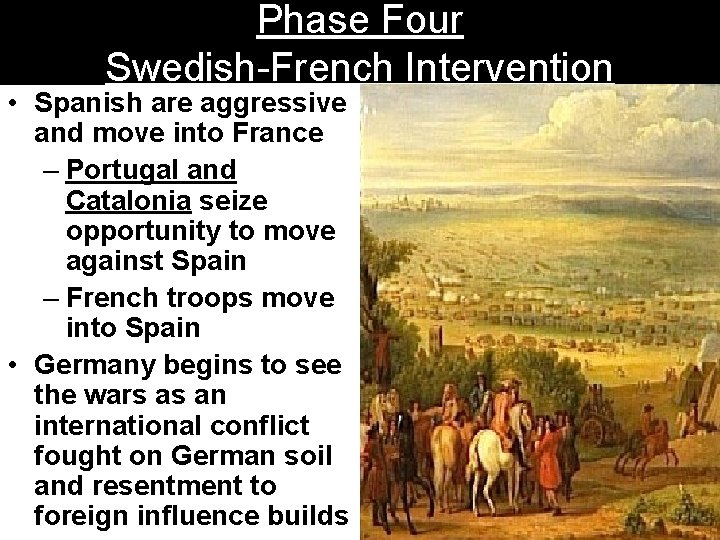 Phase Four
Swedish-French Intervention

• Spanish are aggressive and move into France
– Portugal and Catalonia seize opportunity to move against Spain
– French troops move into Spain
• Germany begins to see the wars as an international conflict fought on German soil and resentment to foreign influence builds